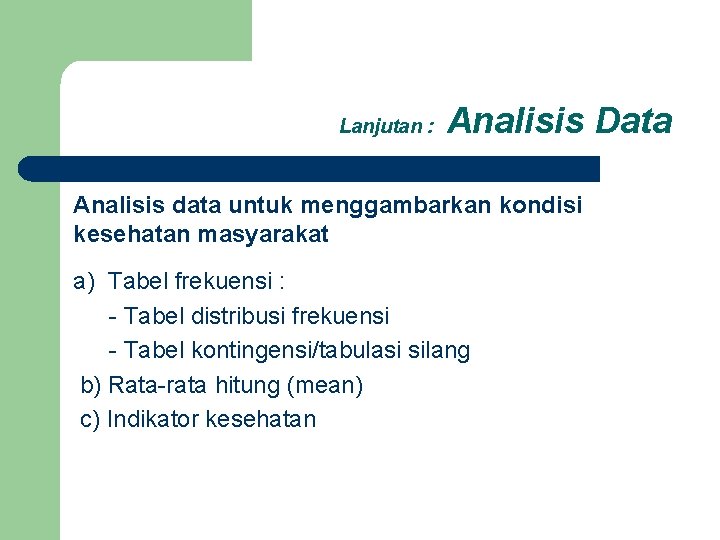 Lanjutan : Analisis Data

Analisis data untuk menggambarkan kondisi kesehatan masyarakat

a) Tabel frekuensi :
- Tabel distribusi frekuensi
- Tabel kontingensi/tabulasi silang
b) Rata-rata hitung (mean)
c) Indikator kesehatan